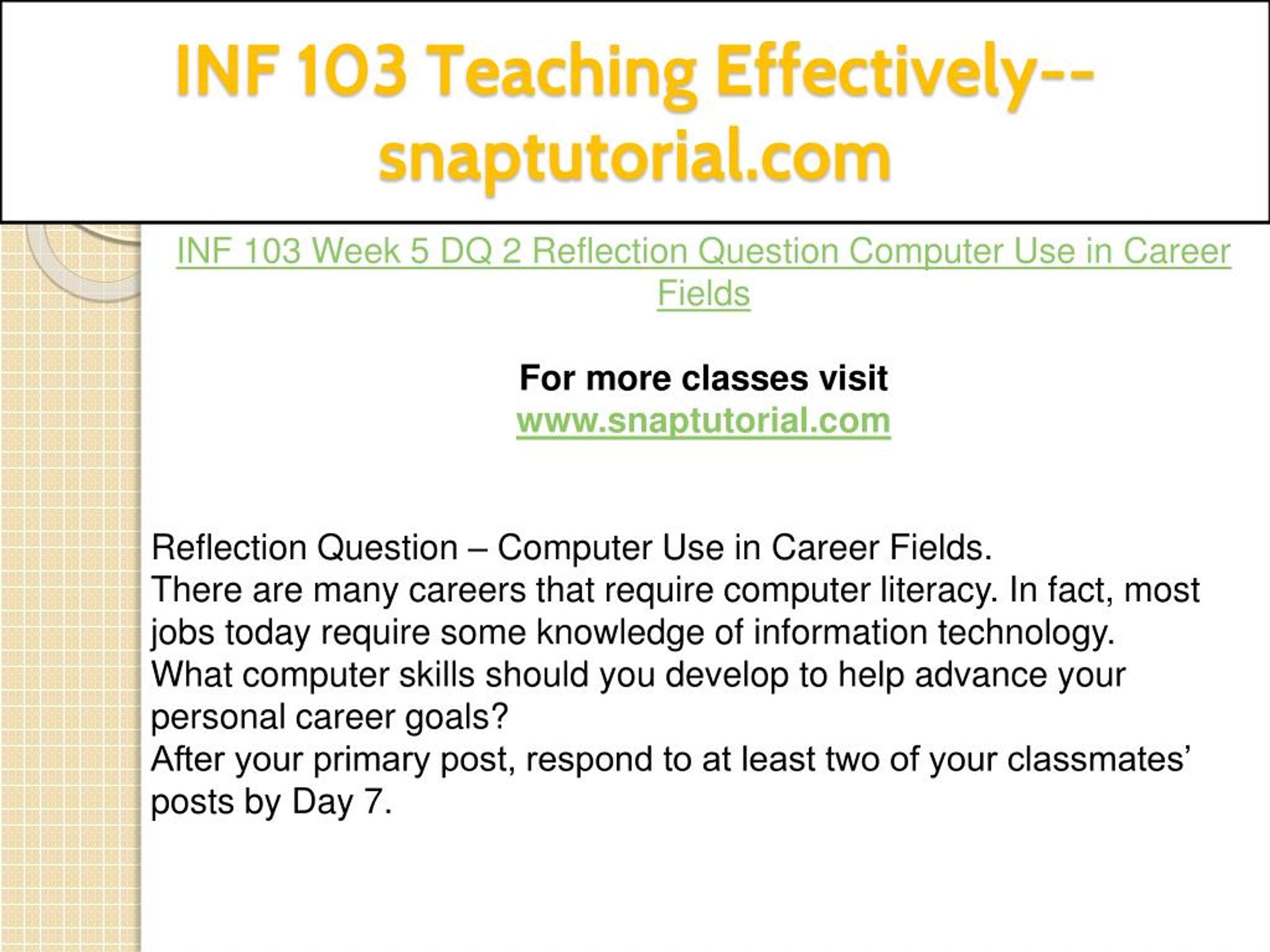 INF 103 Teaching Effectively--snaptutorial.com

INF 103 Week 5 DQ 2 Reflection Question Computer Use in Career Fields

For more classes visit
www.snaptutorial.com

Reflection Question – Computer Use in Career Fields.
There are many careers that require computer literacy. In fact, most jobs today require some knowledge of information technology.
What computer skills should you develop to help advance your personal career goals?
After your primary post, respond to at least two of your classmates' posts by Day 7.